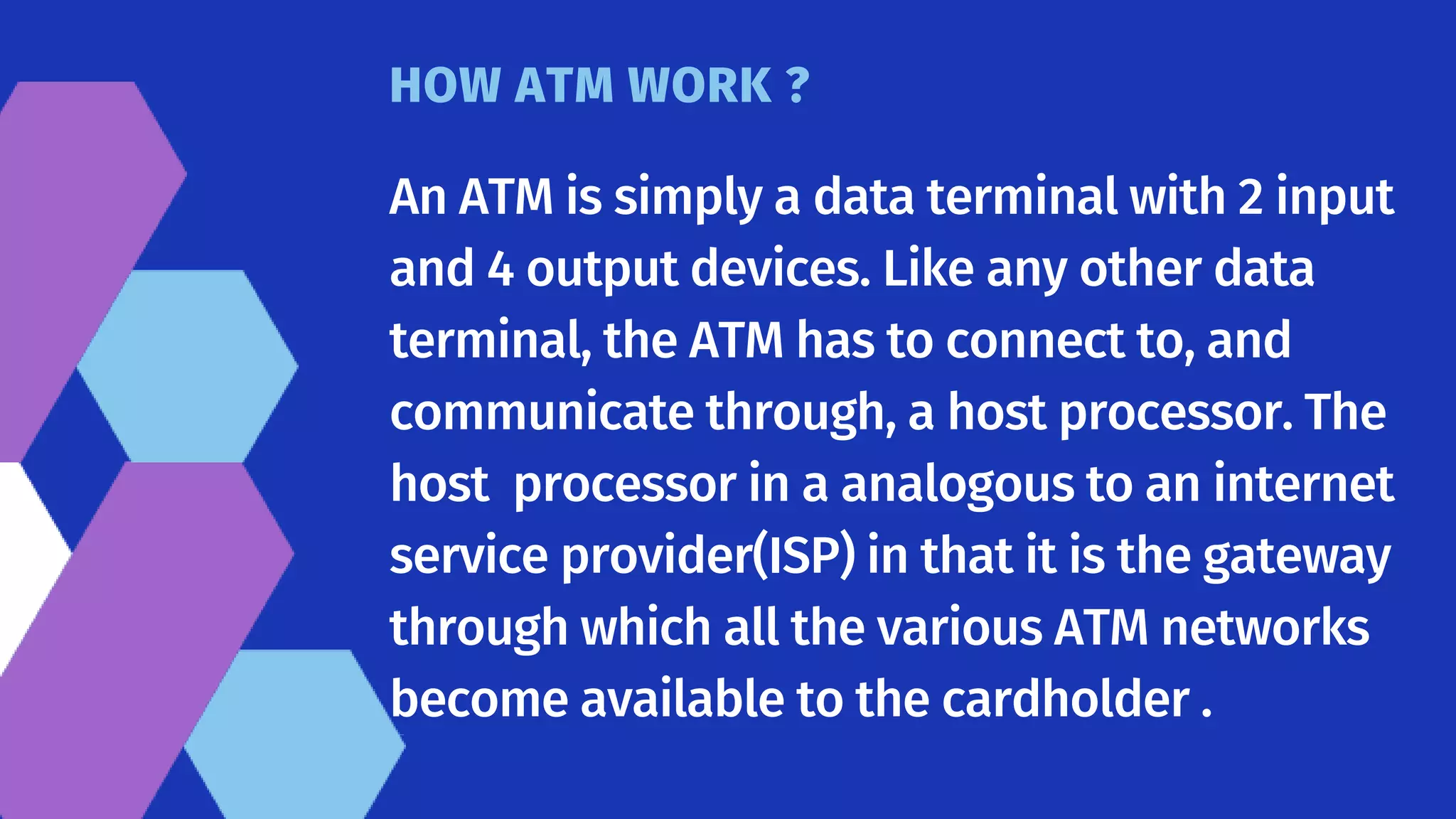 HOW ATM WORK ?

An ATM is simply a data terminal with 2 input and 4 output devices. Like any other data terminal, the ATM has to connect to, and communicate through, a host processor. The host  processor in a analogous to an internet service provider(ISP) in that it is the gateway through which all the various ATM networks become available to the cardholder .